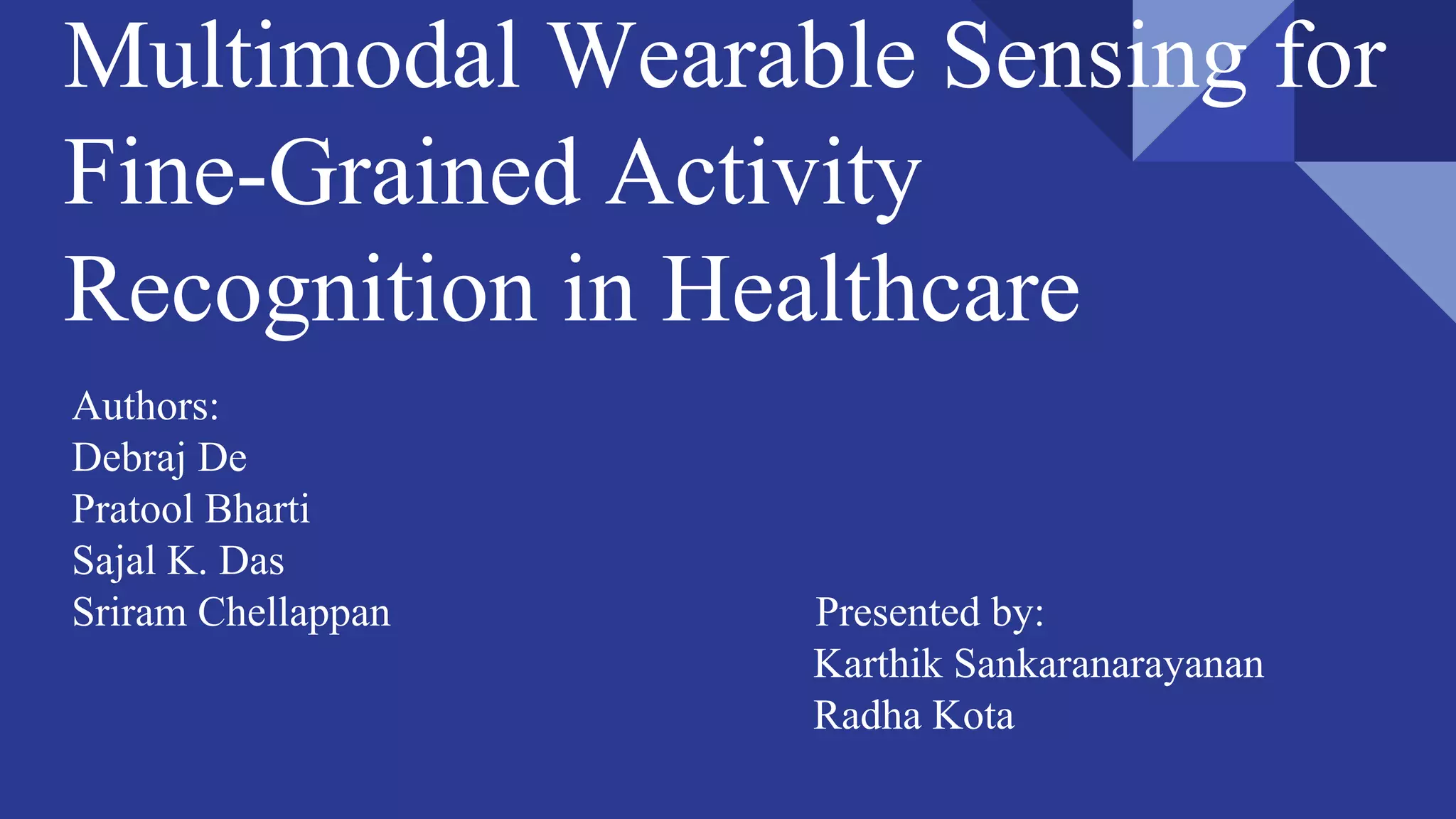 Multimodal Wearable Sensing for Fine-Grained Activity Recognition in Healthcare

Authors:
Debraj De
Pratool Bharti
Sajal K. Das
Sriram Chellappan

Presented by:
Karthik Sankaranarayanan
Radha Kota